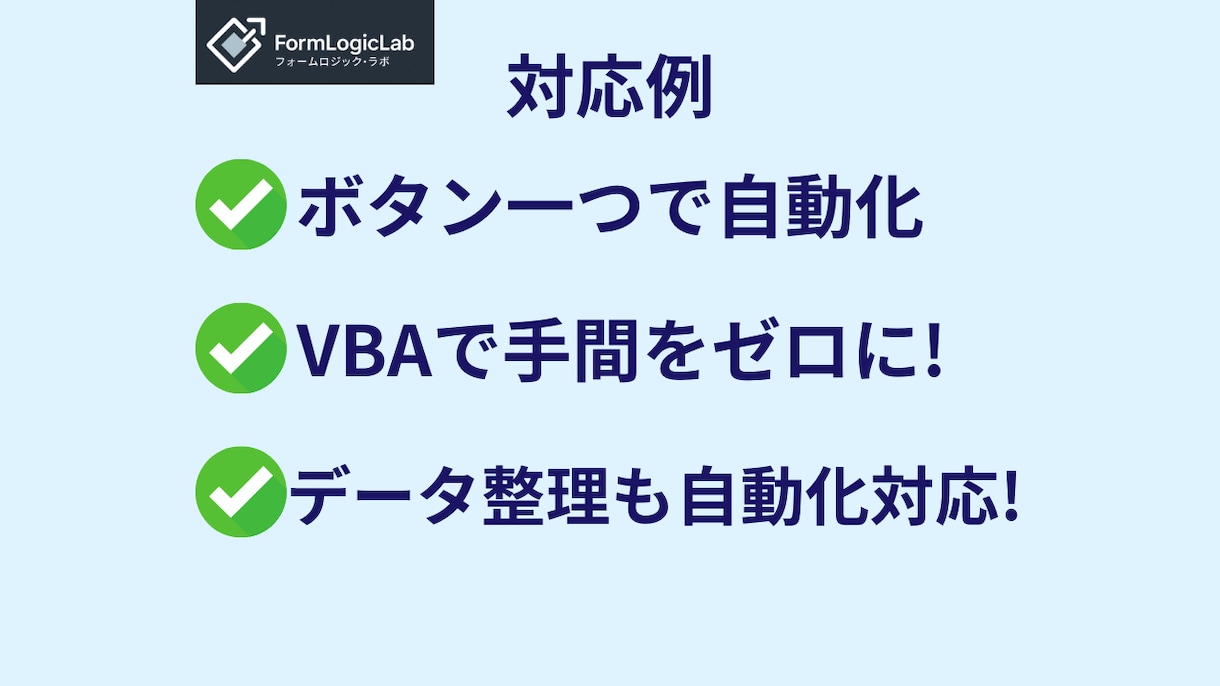 FormLogicLab
フォームロジック・ラボ

対応例

ボタン一つで自動化

VBAで手間をゼロに!

データ整理も自動化対応!